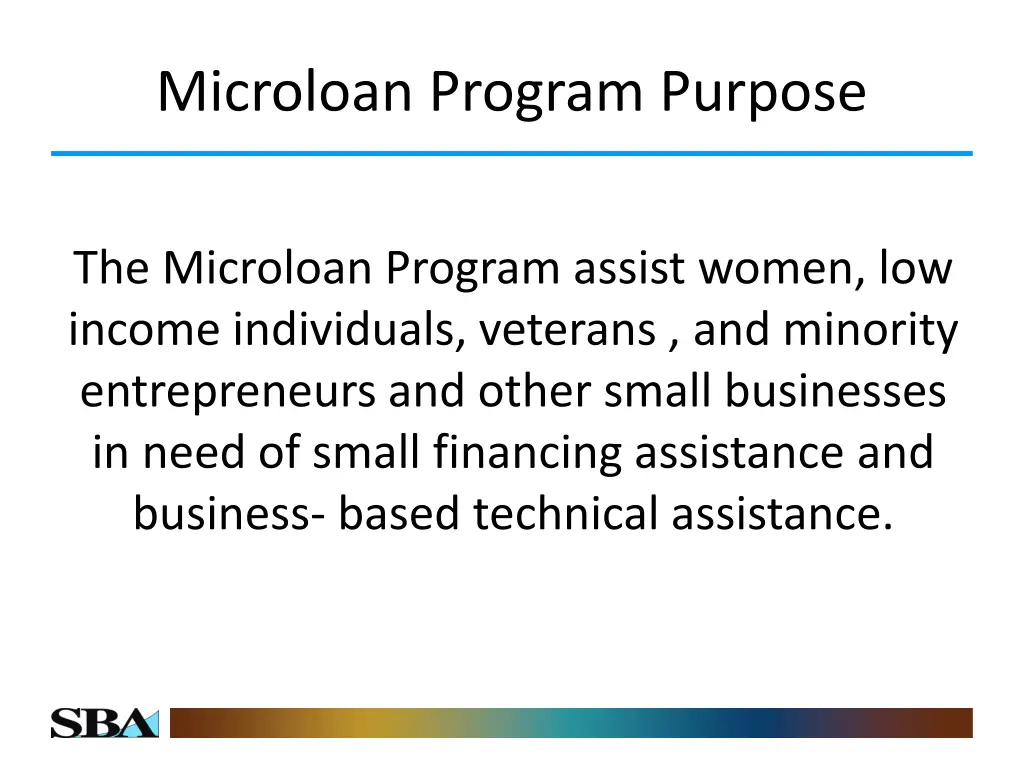 Microloan Program Purpose

The Microloan Program assist women, low income individuals, veterans , and minority entrepreneurs and other small businesses in need of small financing assistance and business- based technical assistance.

SBA